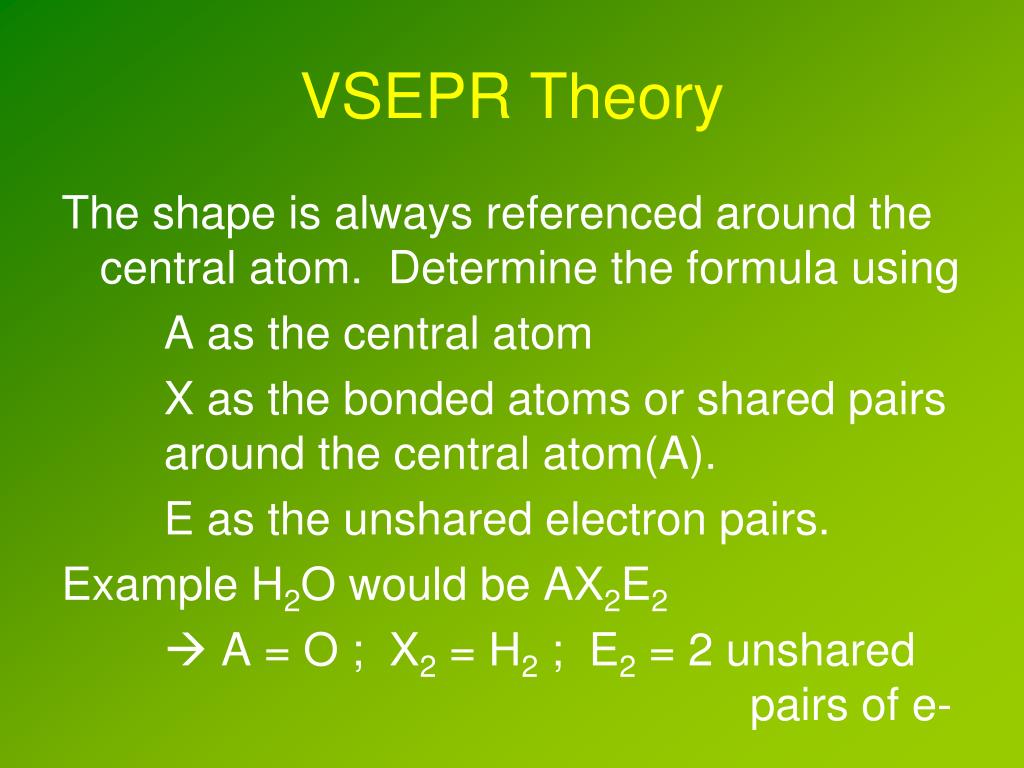 VSEPR Theory

The shape is always referenced around the central atom. Determine the formula using

A as the central atom

X as the bonded atoms or shared pairs around the central atom(A).

E as the unshared electron pairs.

Example $H_2O$ would be $AX_2E_2$

→ A = O ; $X_2$ = $H_2$ ; $E_2$ = 2 unshared pairs of e-